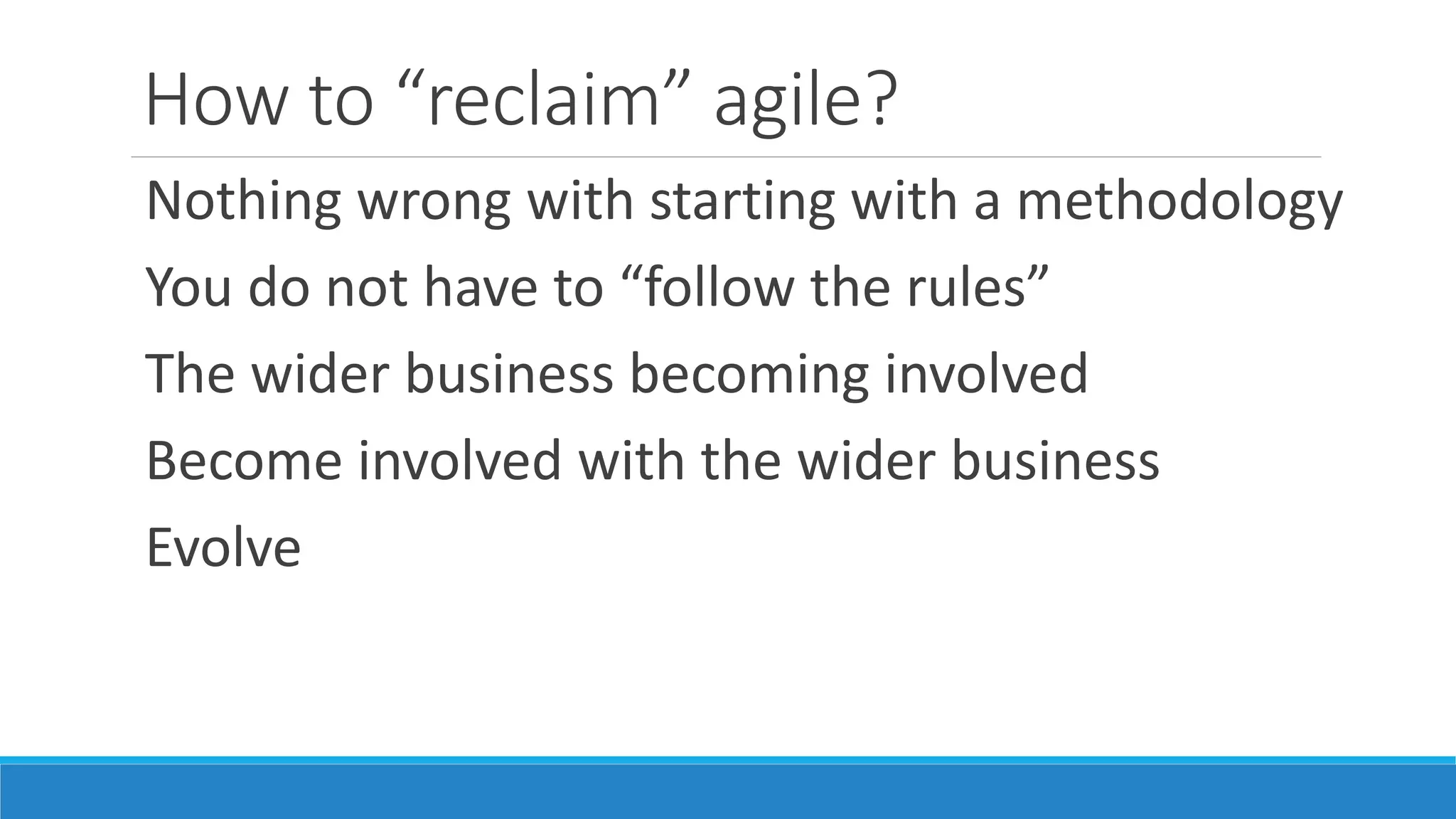 How to “reclaim” agile?

Nothing wrong with starting with a methodology

You do not have to “follow the rules”

The wider business becoming involved

Become involved with the wider business

Evolve